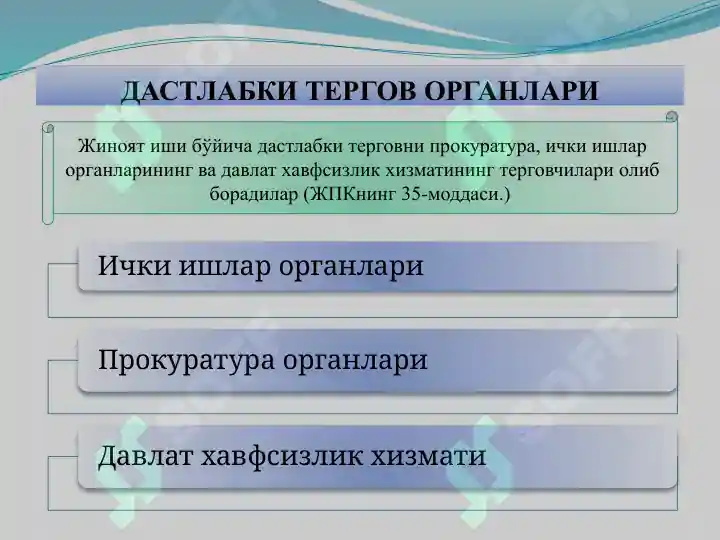 ДАСТЛАБКИ ТЕРГОВ ОРГАНЛАРИ

Жиноят иши бўйича дастлабки терговни прокуратура, ички ишлар органларининг ва давлат хавфсизлик хизматининг терговчилари олиб борадилар (ЖПКнинг 35-моддаси.)

Ички ишлар органлари

Прокуратура органлари

Давлат хавфсизлик хизмати